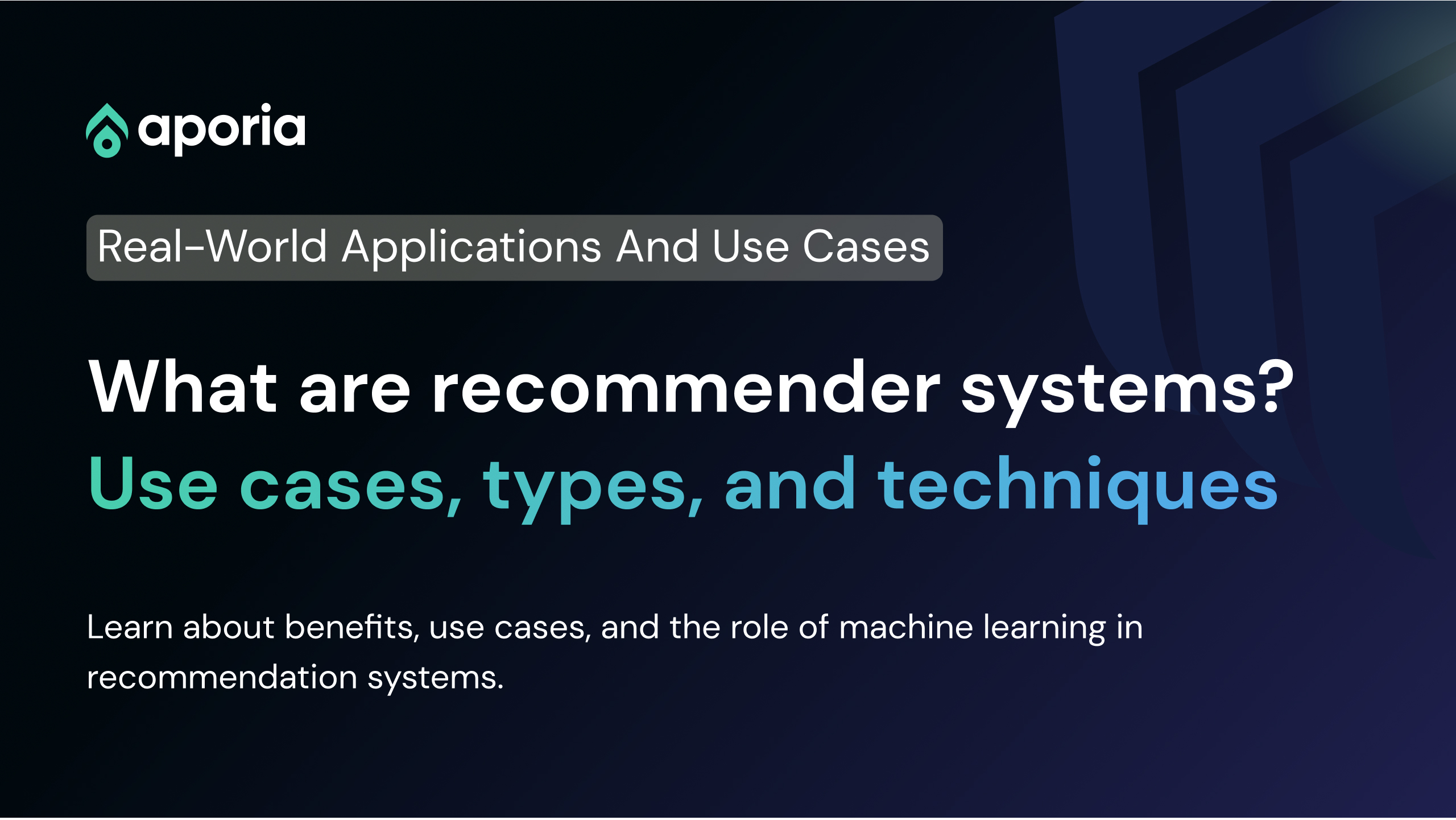 aporia

Real-World Applications And Use Cases

What are recommender systems?
Use cases, types, and techniques

Learn about benefits, use cases, and the role of machine learning in recommendation systems.